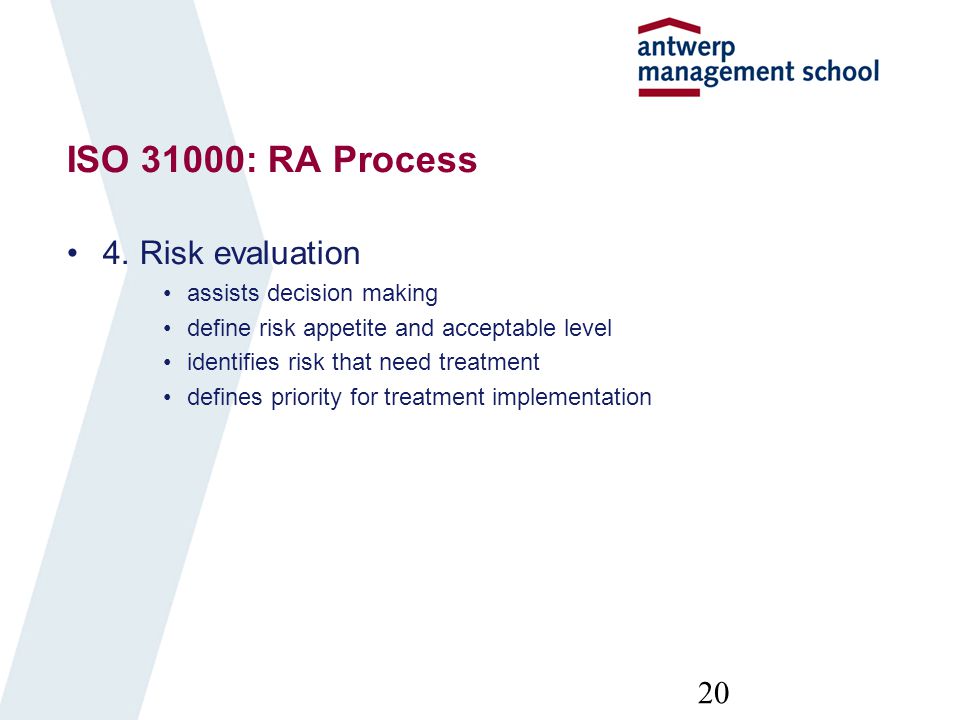 antwerp
management school

ISO 31000: RA Process

• 4. Risk evaluation
  • assists decision making
  • define risk appetite and acceptable level
  • identifies risk that need treatment
  • defines priority for treatment implementation

20